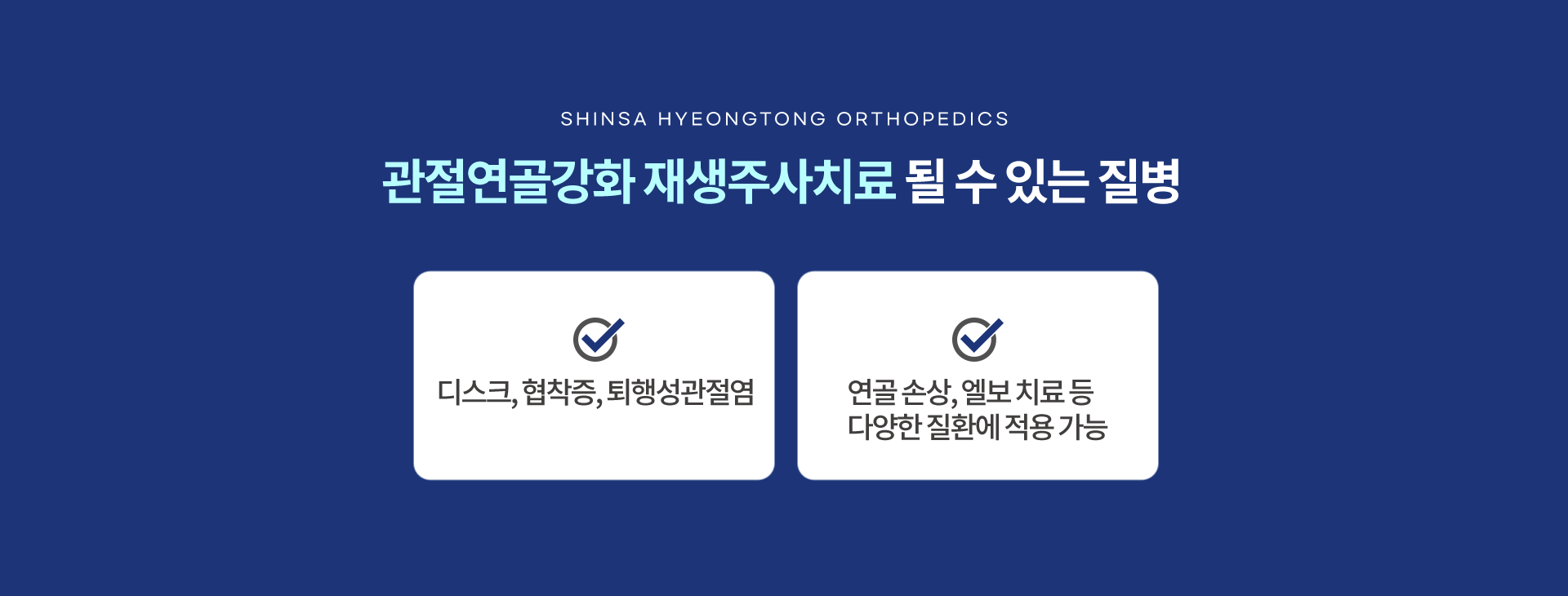 SHINSA HYEONGTONG ORTHOPEDICS

관절연골강화 재생주사치료 될 수 있는 질병

디스크, 협착증, 퇴행성관절염

연골 손상, 엘보 치료 등
다양한 질환에 적용 가능